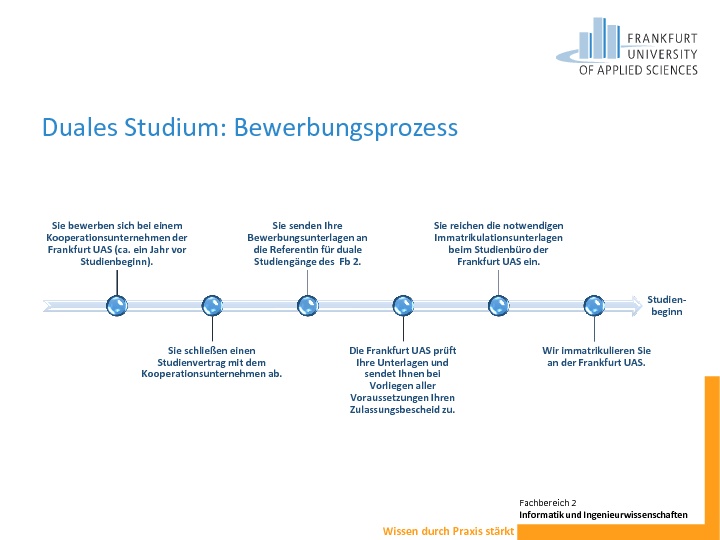 FRANKFURT UNIVERSITY OF APPLIED SCIENCES

Duales Studium: Bewerbungsprozess

Sie bewerben sich bei einem Kooperationsunternehmen der Frankfurt UAS (ca. ein Jahr vor Studienbeginn).

Sie schließen einen Studienvertrag mit dem Kooperationsunternehmen ab.

Sie senden Ihre Bewerbungsunterlagen an die Referentin für duale Studiengänge des Fb 2.

Die Frankfurt UAS prüft Ihre Unterlagen und sendet Ihnen bei Vorliegen aller Voraussetzungen Ihren Zulassungsbescheid zu.

Sie reichen die notwendigen Immatrikulationsunterlagen beim Studienbüro der Frankfurt UAS ein.

Wir immatrikulieren Sie an der Frankfurt UAS.

Studienbeginn

Fachbereich 2
Informatik und Ingenieurwissenschaften

Wissen durch Praxis stärkt